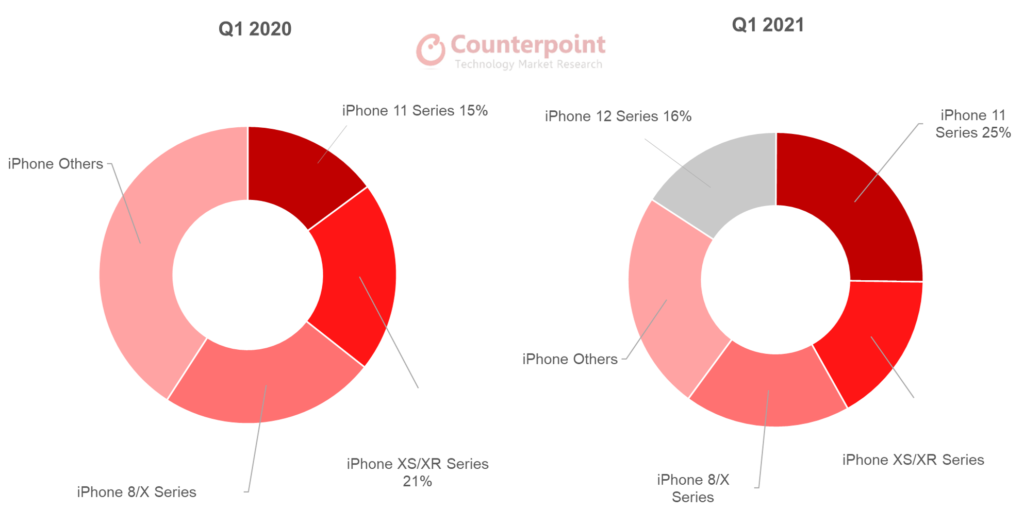 Q1 2020

Counterpoint
Technology Market Research

Q1 2021

iPhone 11 Series 15%

iPhone Others

iPhone XS/XR Series 21%

iPhone 8/X Series

iPhone 12 Series 16%

iPhone 11 Series 25%

iPhone Others

iPhone XS/XR Series

iPhone 8/X Series